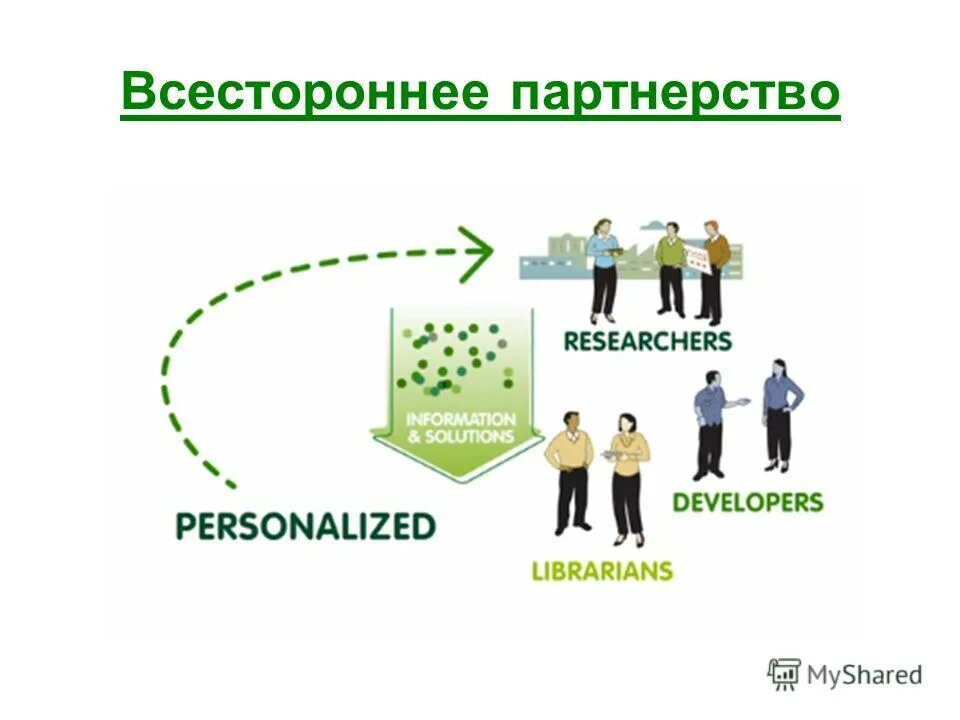 Всестороннее партнерство

RESEARCHERS

INFORMATION & SOLUTIONS

DEVELOPERS

PERSONALIZED

LIBRARIANS

MyShared